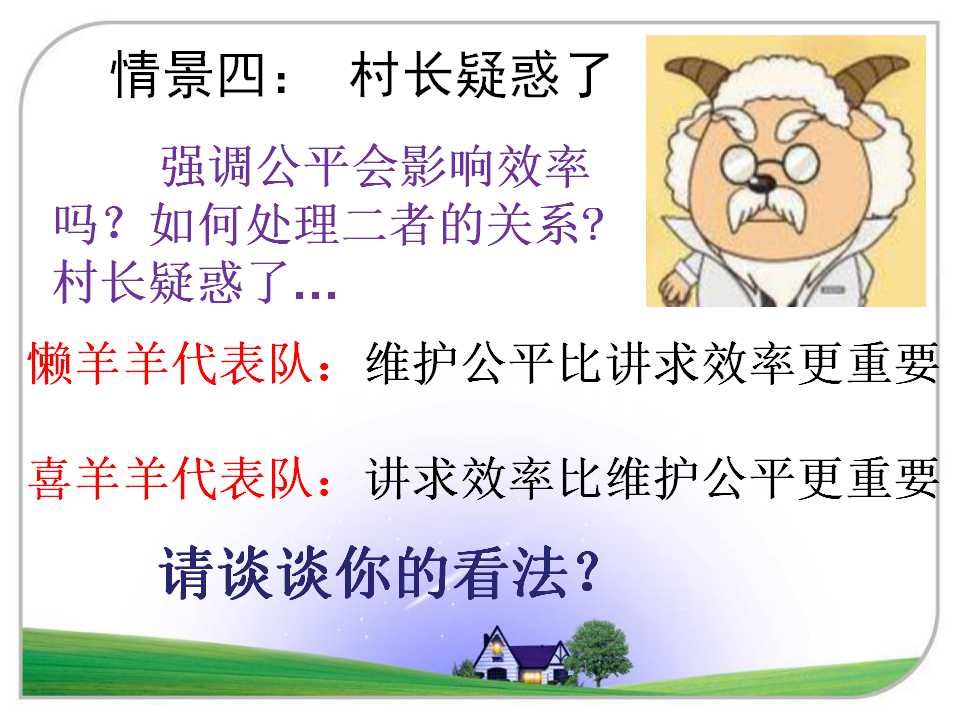 情景四： 村长疑惑了

强调公平会影响效率吗？如何处理二者的关系?村长疑惑了…

懒羊羊代表队：维护公平比讲求效率更重要

喜羊羊代表队：讲求效率比维护公平更重要

请谈谈你的看法？